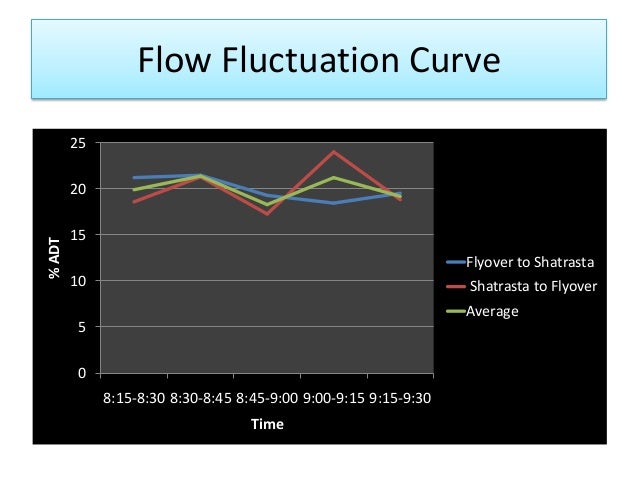 Flow Fluctuation Curve

25
20
15
10
5
0

% ADT

8:15-8:30 8:30-8:45 8:45-9:00 9:00-9:15 9:15-9:30

Time

Flyover to Shatrasta
Shatrasta to Flyover
Average